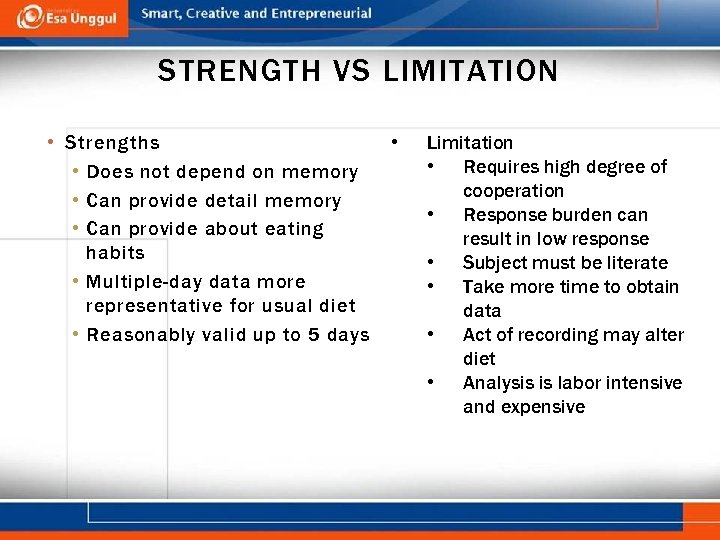 Esa Unggul

Smart, Creative and Entrepreneurial

STRENGTH VS LIMITATION

• Strengths
  • Does not depend on memory
  • Can provide detail memory
  • Can provide about eating habits
  • Multiple-day data more representative for usual diet
  • Reasonably valid up to 5 days

• Limitation
  • Requires high degree of cooperation
  • Response burden can result in low response
  • Subject must be literate
  • Take more time to obtain data
  • Act of recording may alter diet
  • Analysis is labor intensive and expensive